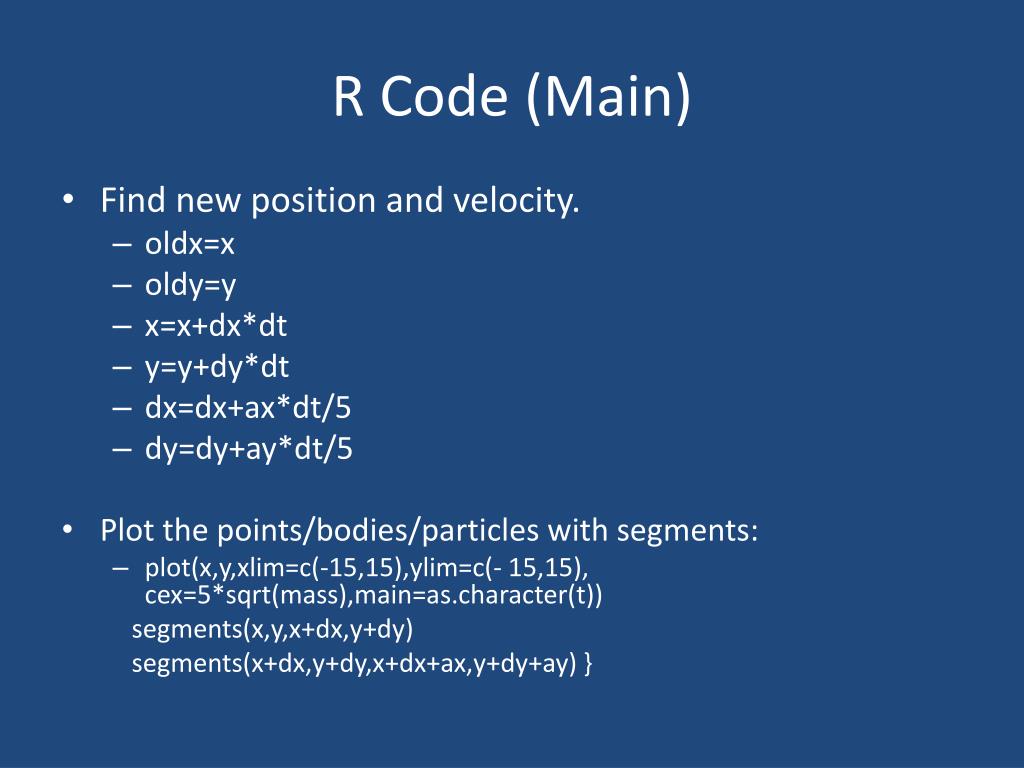 R Code (Main)

• Find new position and velocity.
– oldx=x
– oldy=y
– x=x+dx*dt
– y=y+dy*dt
– dx=dx+ax*dt/5
– dy=dy+ay*dt/5

• Plot the points/bodies/particles with segments:
– plot(x,y,xlim=c(-15,15),ylim=c(- 15,15), cex=5*sqrt(mass),main=as.character(t))
segments(x,y,x+dx,y+dy)
segments(x+dx,y+dy,x+dx+ax,y+dy+ay) }